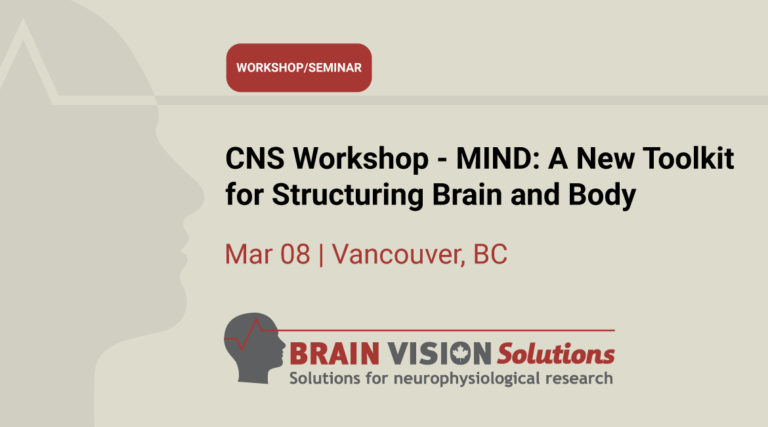 WORKSHOP/SEMINAR

CNS Workshop - MIND: A New Toolkit for Structuring Brain and Body

Mar 08 | Vancouver, BC

BRAIN VISION Solutions
Solutions for neurophysiological research